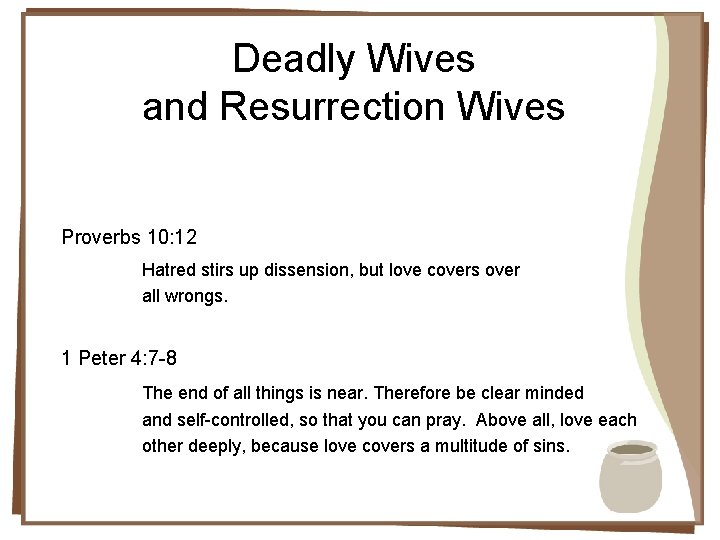 Deadly Wives
and Resurrection Wives

Proverbs 10:12

Hatred stirs up dissension, but love covers over all wrongs.

1 Peter 4:7-8

The end of all things is near. Therefore be clear minded and self-controlled, so that you can pray.  Above all, love each other deeply, because love covers a multitude of sins.